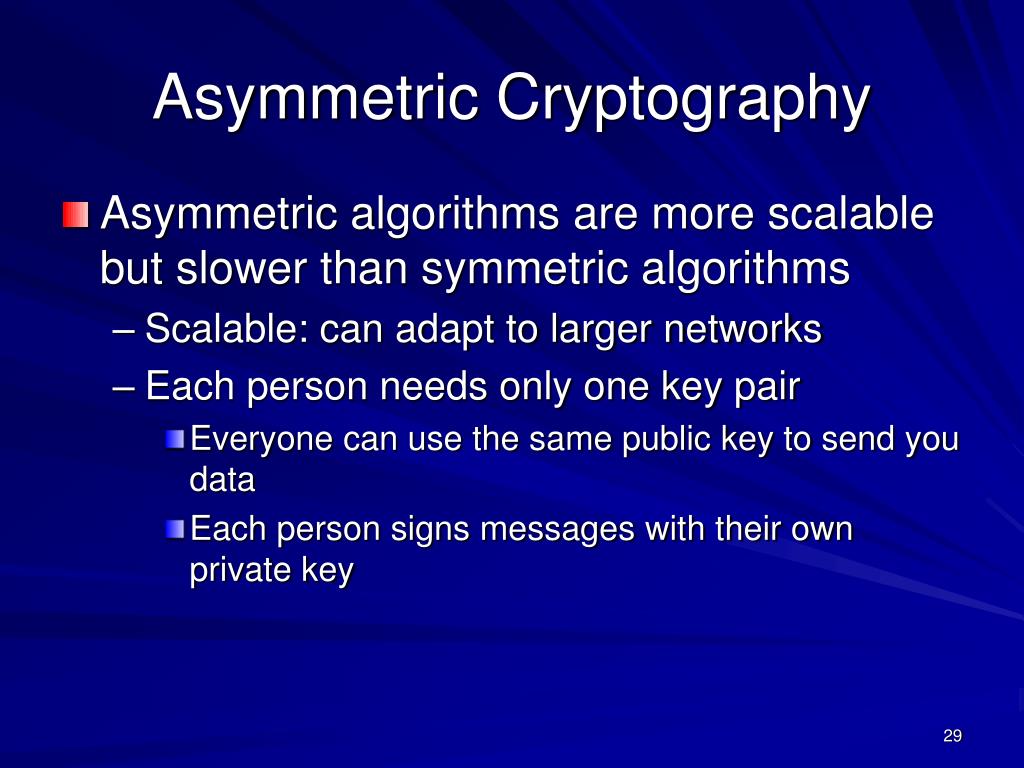 Asymmetric Cryptography

Asymmetric algorithms are more scalable but slower than symmetric algorithms

– Scalable: can adapt to larger networks

– Each person needs only one key pair

Everyone can use the same public key to send you data

Each person signs messages with their own private key

29